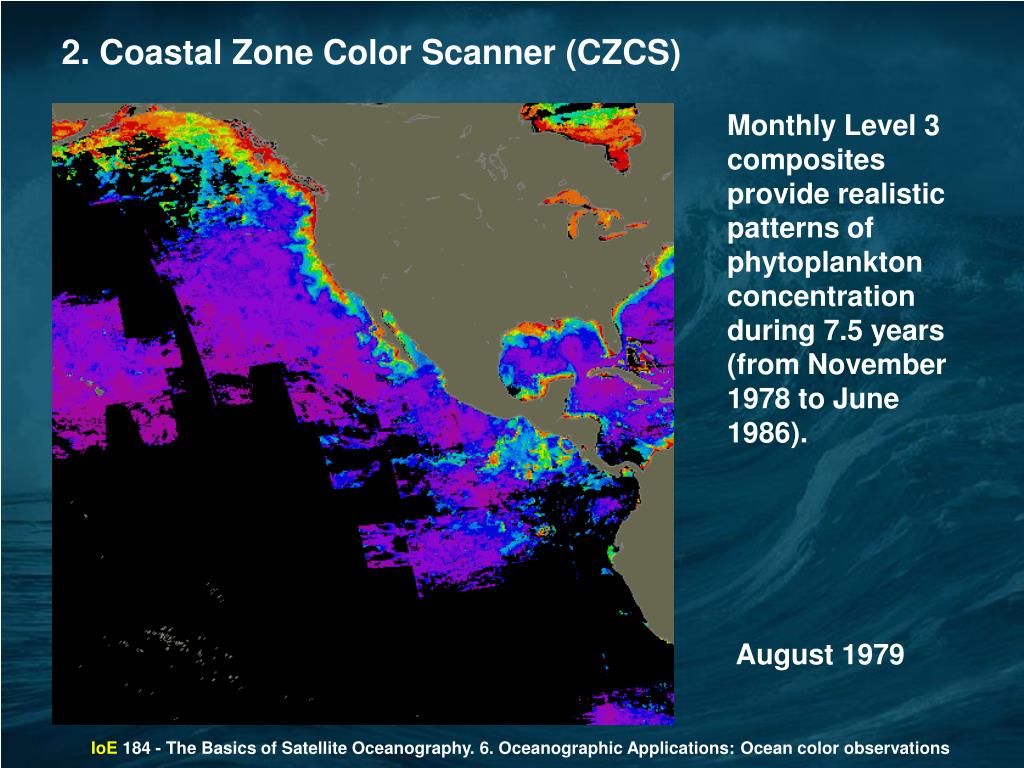 2. Coastal Zone Color Scanner (CZCS)

Monthly Level 3 composites provide realistic patterns of phytoplankton concentration during 7.5 years (from November 1978 to June 1986).

August 1979

IoE 184 - The Basics of Satellite Oceanography. 6. Oceanographic Applications: Ocean color observations